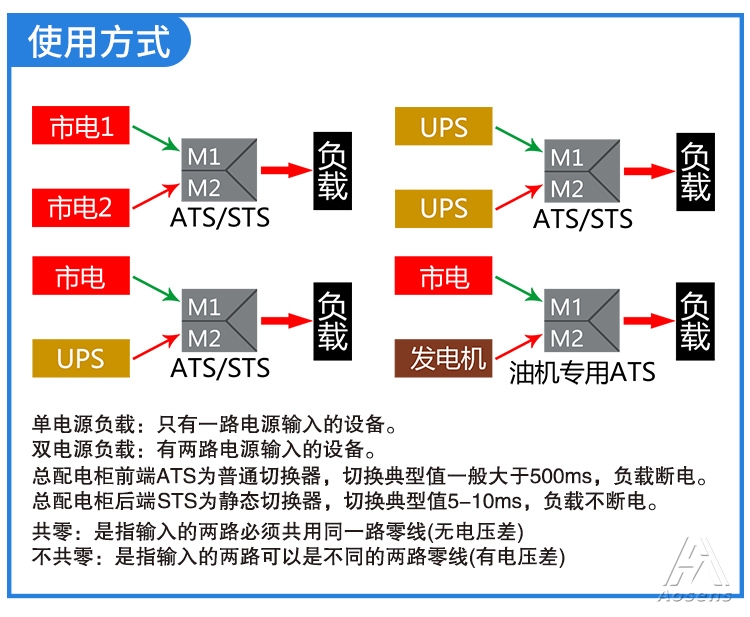 使用方式

市电1
市电2
M1
M2
ATS/STS
负载

UPS
UPS
M1
M2
ATS/STS
负载

市电
UPS
M1
M2
ATS/STS
负载

市电
发电机
M1
M2
油机专用ATS
负载

单电源负载：只有一路电源输入的设备。
双电源负载：有两路电源输入的设备。
总配电柜前端ATS为普通切换器，切换典型值一般大于500ms，负载断电。
总配电柜后端STS为静态切换器，切换典型值5-10ms，负载不断电。

共零：是指输入的两路必须共用同一路零线(无电压差)
不共零：是指输入的两路可以是不同的两路零线(有电压差)

Aosens